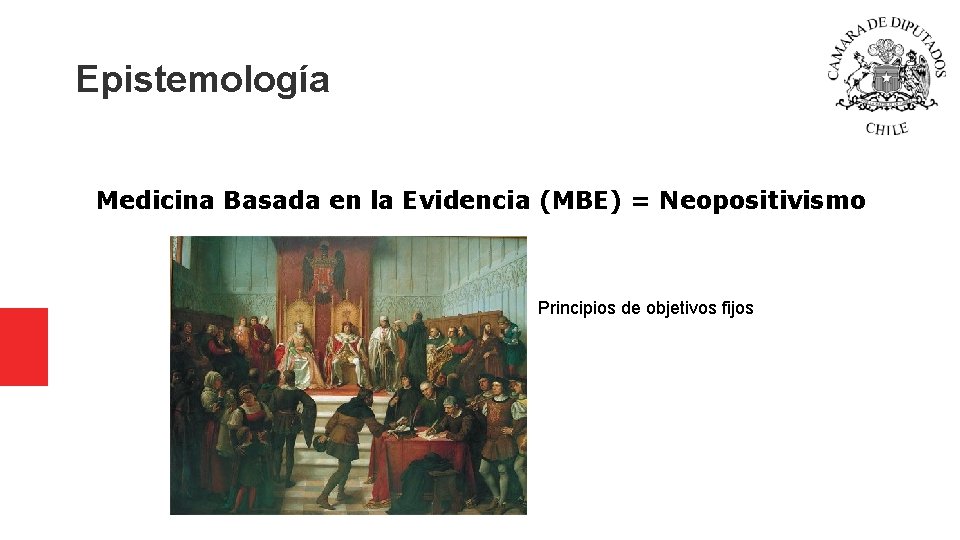 Epistemología

CAMARA DE DIPUTADOS
CHILE

Medicina Basada en la Evidencia (MBE) = Neopositivismo

Principios de objetivos fijos